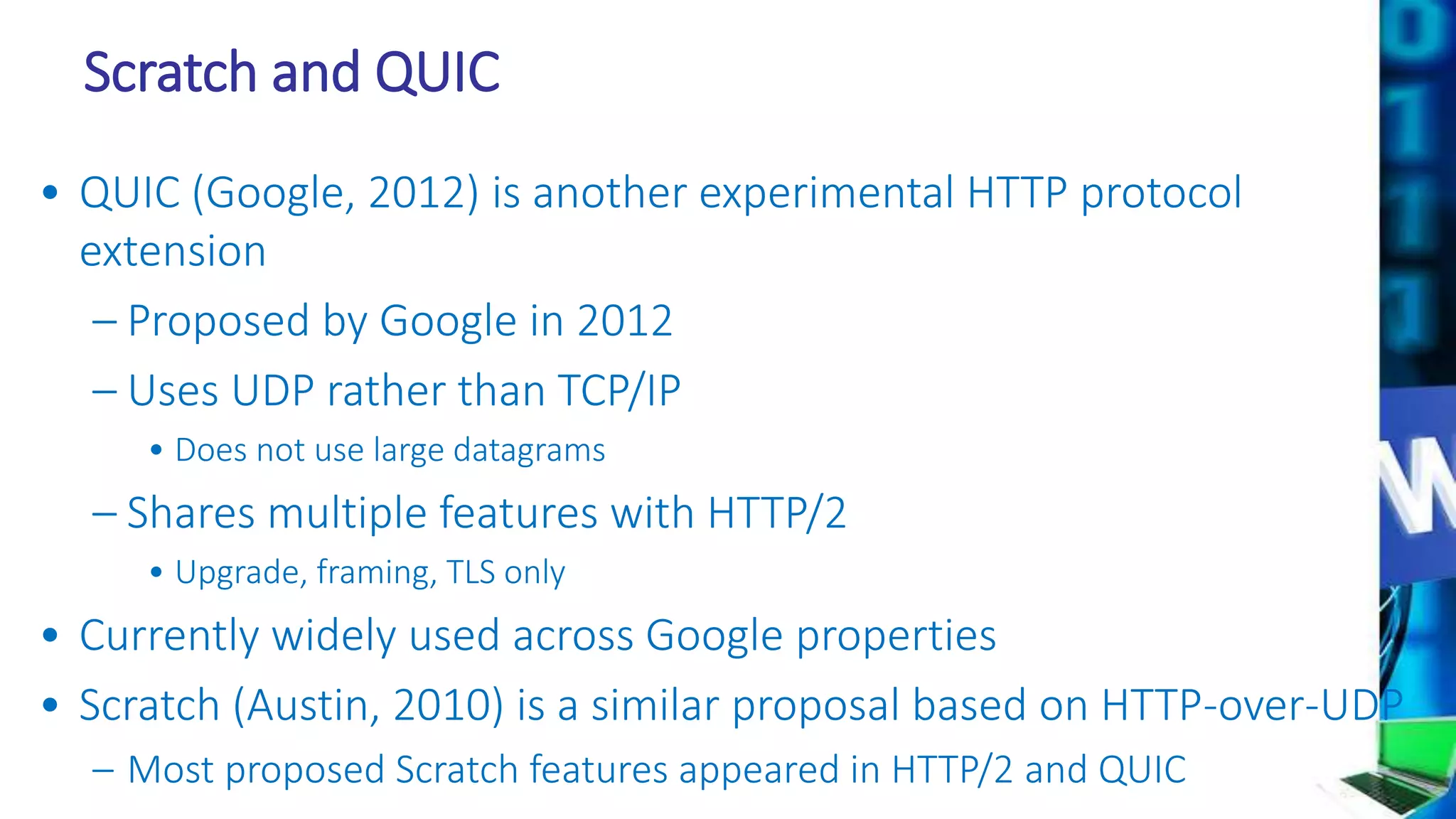 Scratch and QUIC

• QUIC (Google, 2012) is another experimental HTTP protocol extension

– Proposed by Google in 2012

– Uses UDP rather than TCP/IP

• Does not use large datagrams

– Shares multiple features with HTTP/2

• Upgrade, framing, TLS only

• Currently widely used across Google properties

• Scratch (Austin, 2010) is a similar proposal based on HTTP-over-UDP

– Most proposed Scratch features appeared in HTTP/2 and QUIC